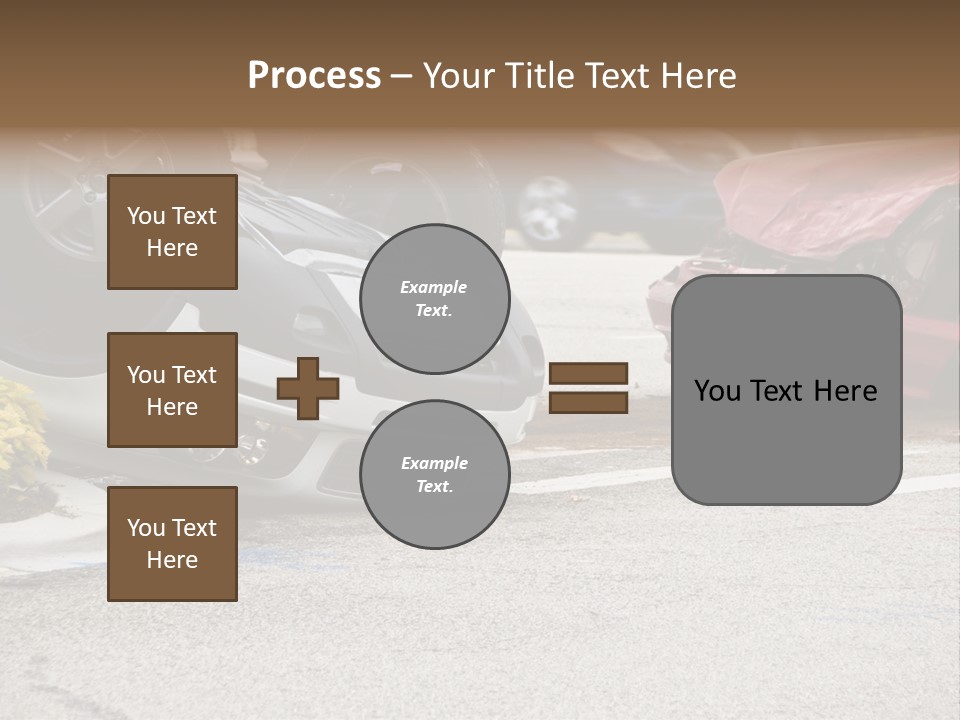 Process – Your Title Text Here

You Text Here

You Text Here

You Text Here

Example Text.

Example Text.

You Text Here